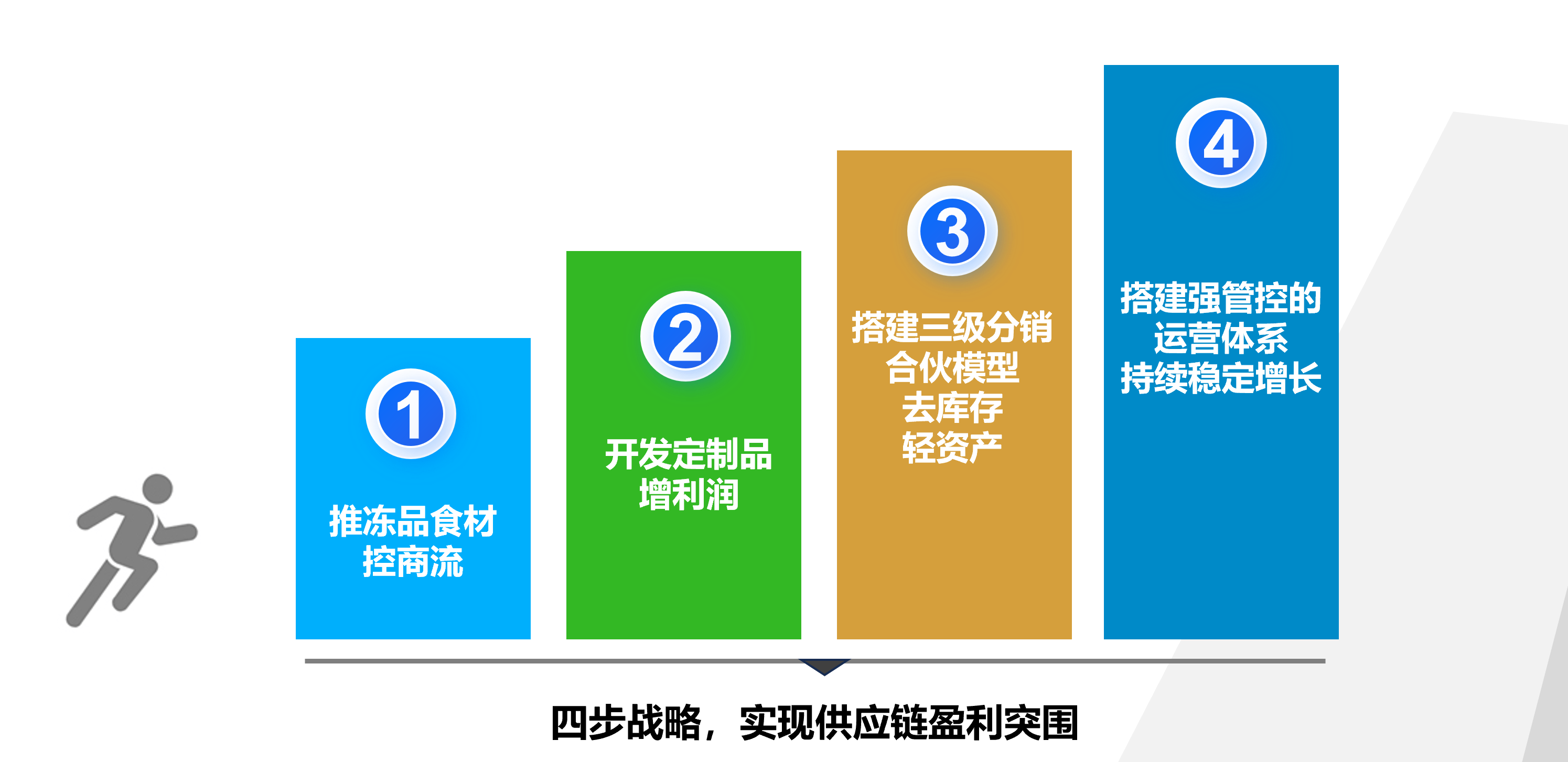 1

推冻品食材
控商流

2

开发定制品
增利润

3

搭建三级分销
合伙模型
去库存
轻资产

4

搭建强管控的
运营体系
持续稳定增长

四步战略，实现供应链盈利突围